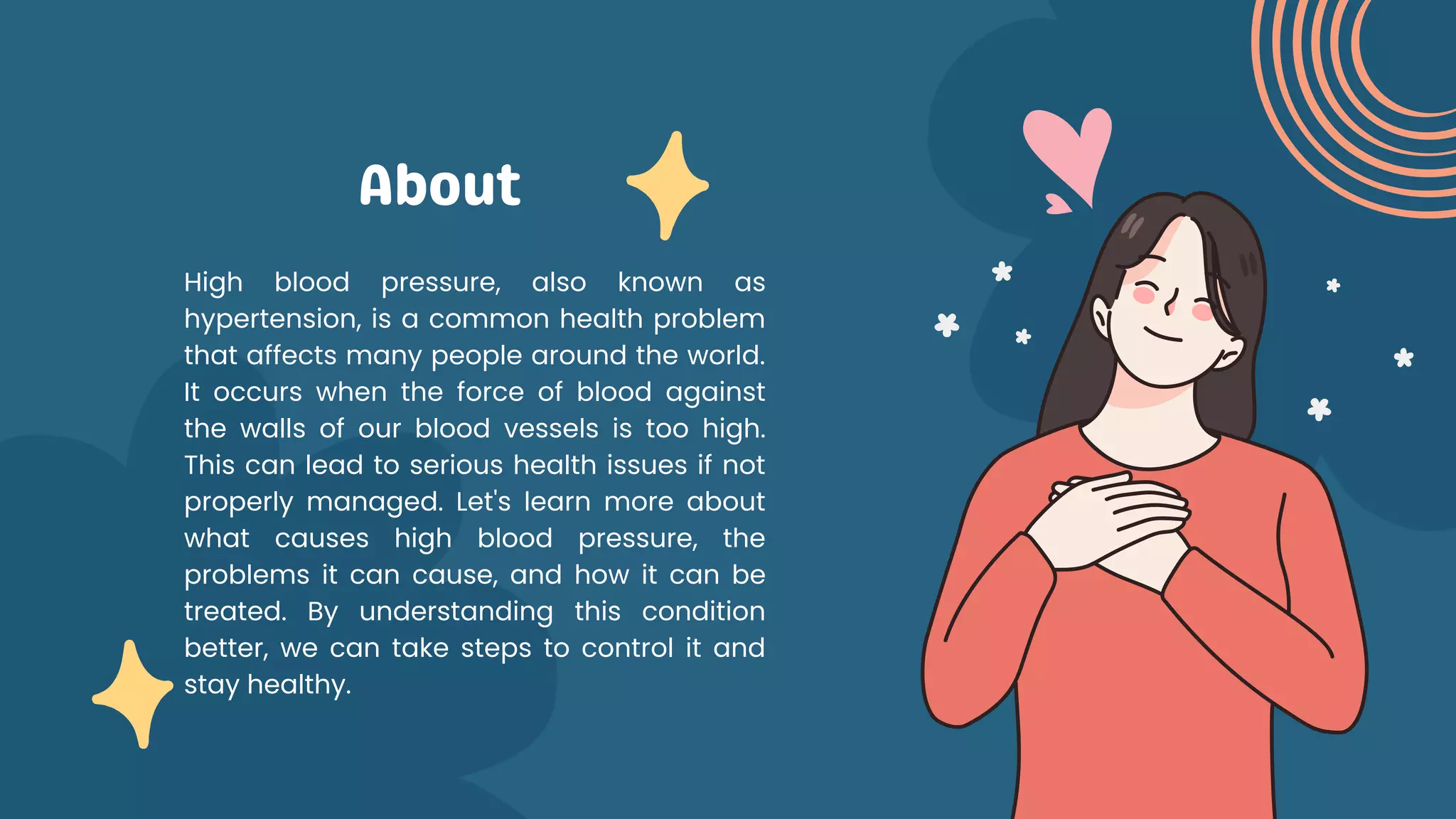 About

High blood pressure, also known as hypertension, is a common health problem that affects many people around the world. It occurs when the force of blood against the walls of our blood vessels is too high. This can lead to serious health issues if not properly managed. Let's learn more about what causes high blood pressure, the problems it can cause, and how it can be treated. By understanding this condition better, we can take steps to control it and stay healthy.